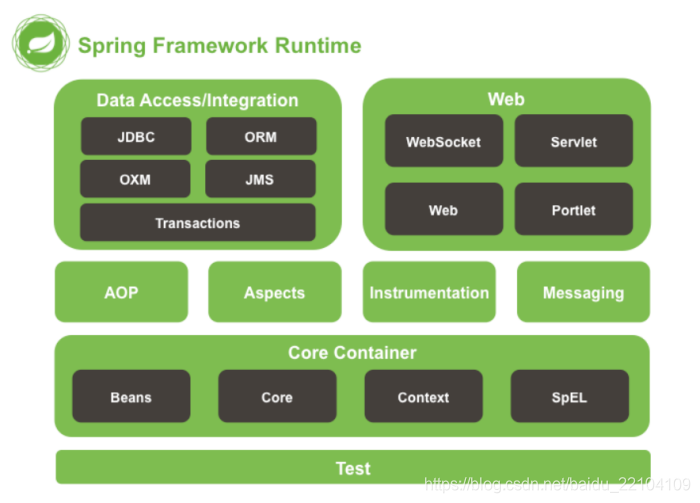 Spring Framework Runtime

Data Access/Integration

JDBC

ORM

OXM

JMS

Transactions

Web

WebSocket

Servlet

Web

Portlet

AOP

Aspects

Instrumentation

Messaging

Core Container

Beans

Core

Context

SpEL

Test

https://blog.csdn.net/baidu_22104109